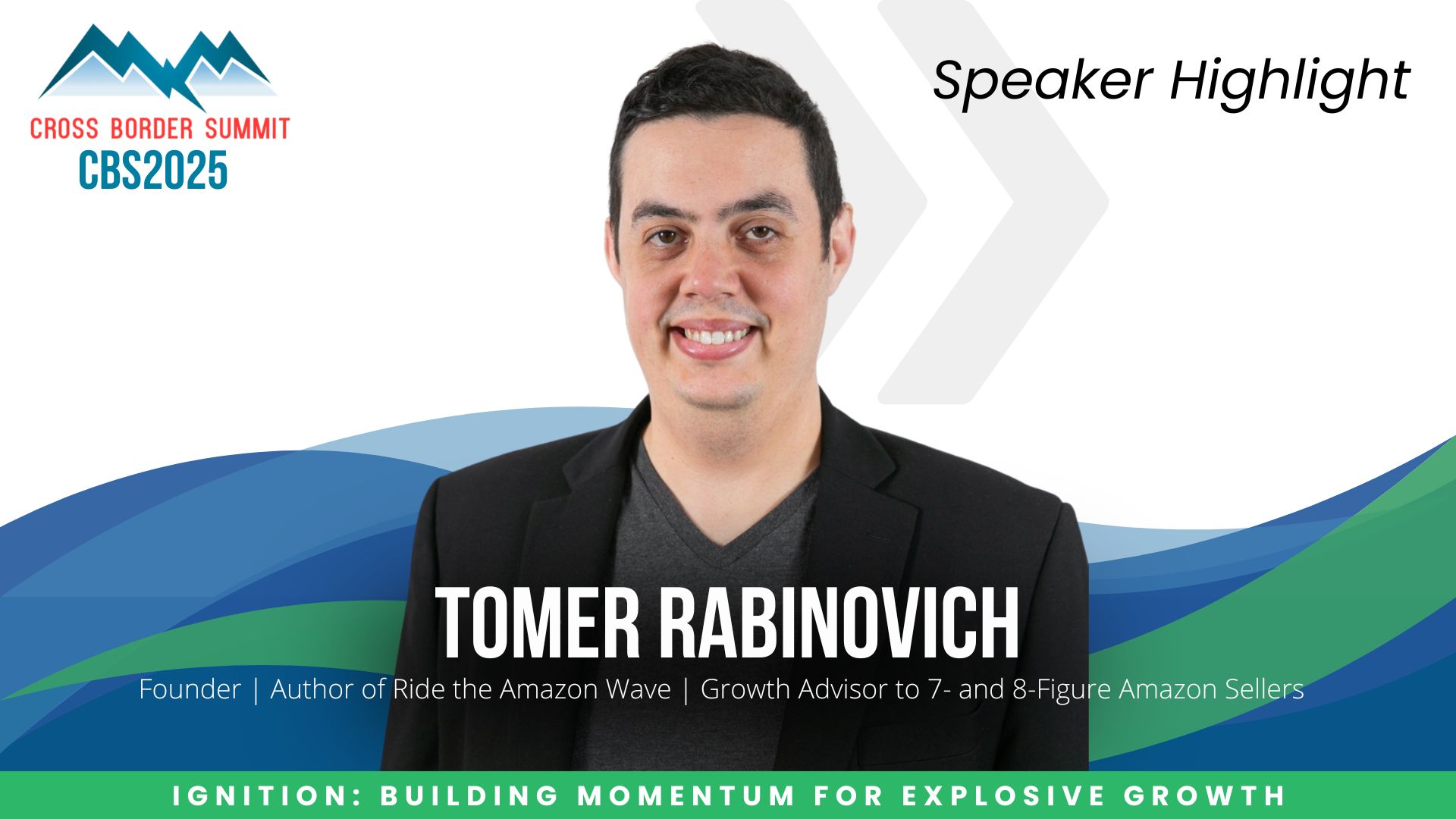 CROSS BORDER SUMMIT
CBS2025

Speaker Highlight

TOMER RABINOVICH

Founder | Author of Ride the Amazon Wave | Growth Advisor to 7- and 8-Figure Amazon Sellers

IGNITION: BUILDING MOMENTUM FOR EXPLOSIVE GROWTH